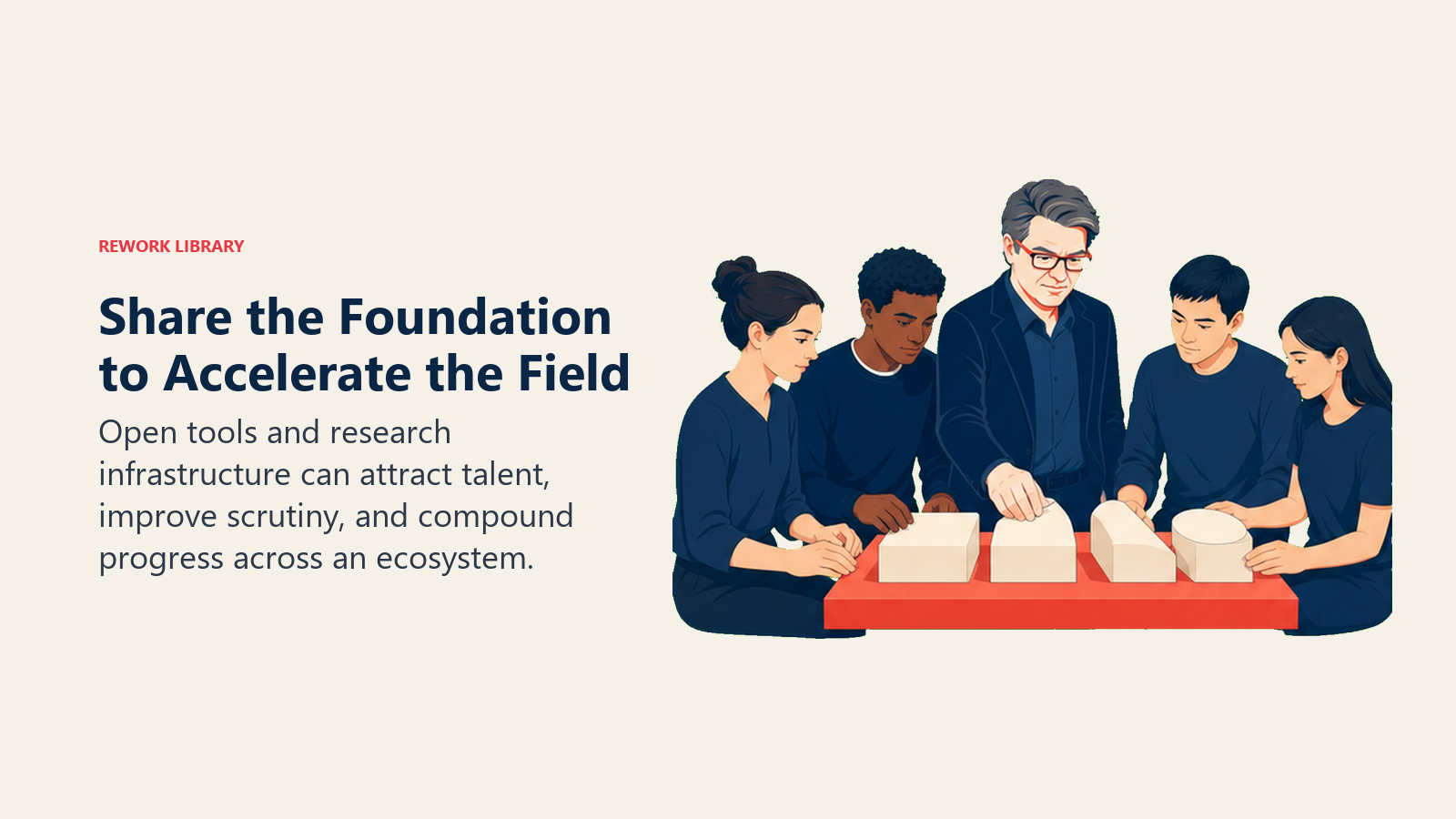 REWORK LIBRARY

Share the Foundation to Accelerate the Field

Open tools and research infrastructure can attract talent, improve scrutiny, and compound progress across an ecosystem.